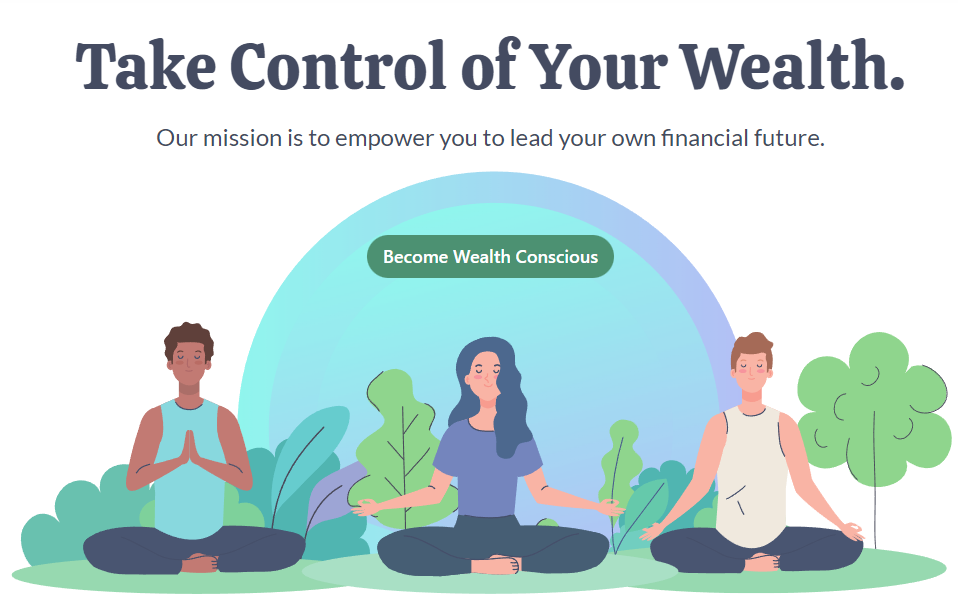 Take Control of Your Wealth.

Our mission is to empower you to lead your own financial future.

Become Wealth Conscious